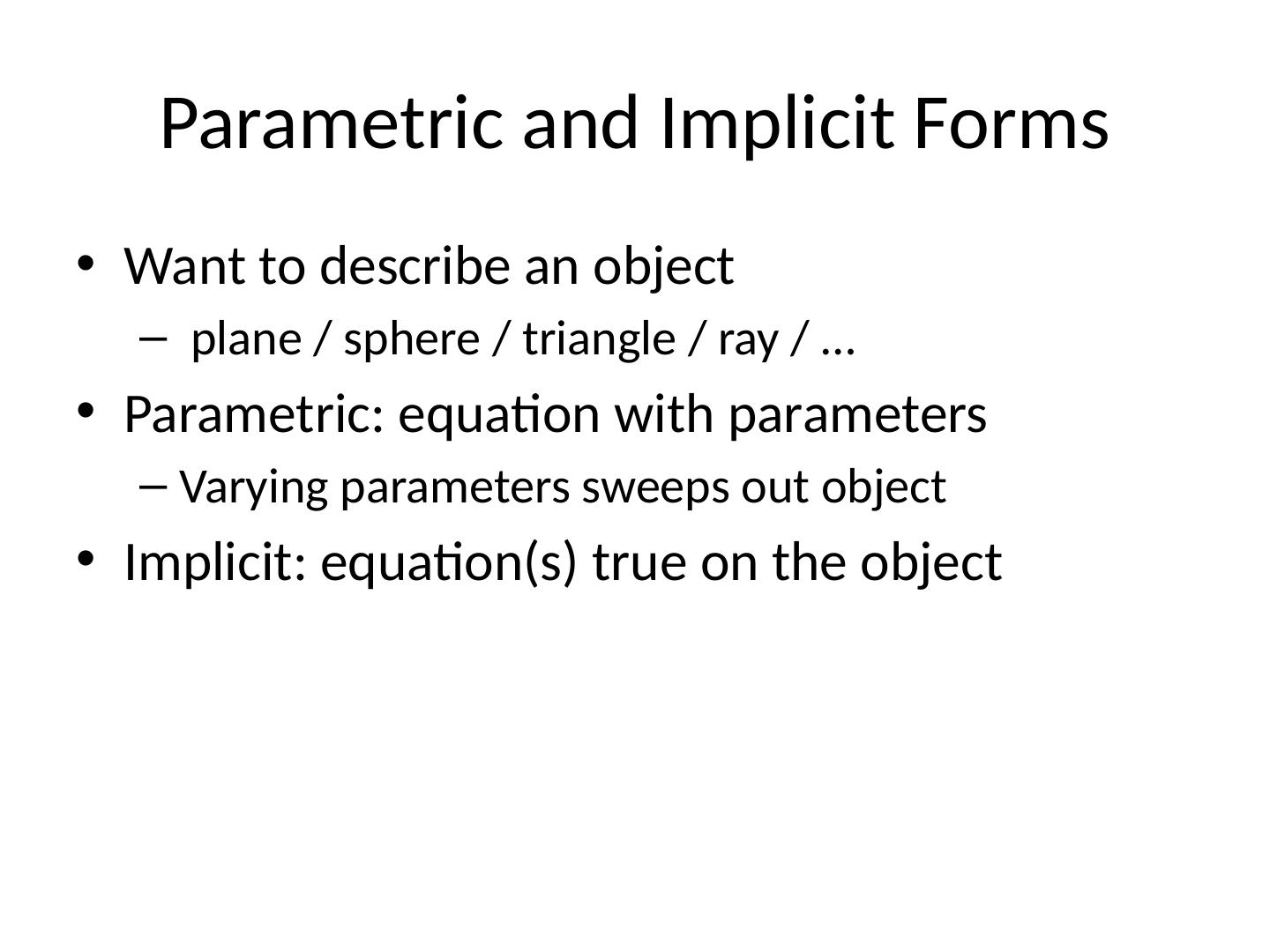 Parametric and Implicit Forms

• Want to describe an object
  – plane / sphere / triangle / ray / …
• Parametric: equation with parameters
  – Varying parameters sweeps out object
• Implicit: equation(s) true on the object